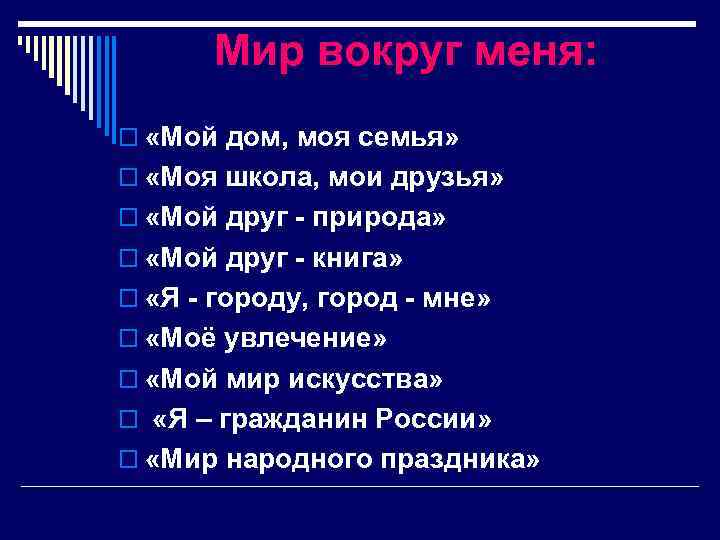 Мир вокруг меня:

«Мой дом, моя семья»
«Моя школа, мои друзья»
«Мой друг - природа»
«Мой друг - книга»
«Я - городу, город - мне»
«Моё увлечение»
«Мой мир искусства»
«Я – гражданин России»
«Мир народного праздника»